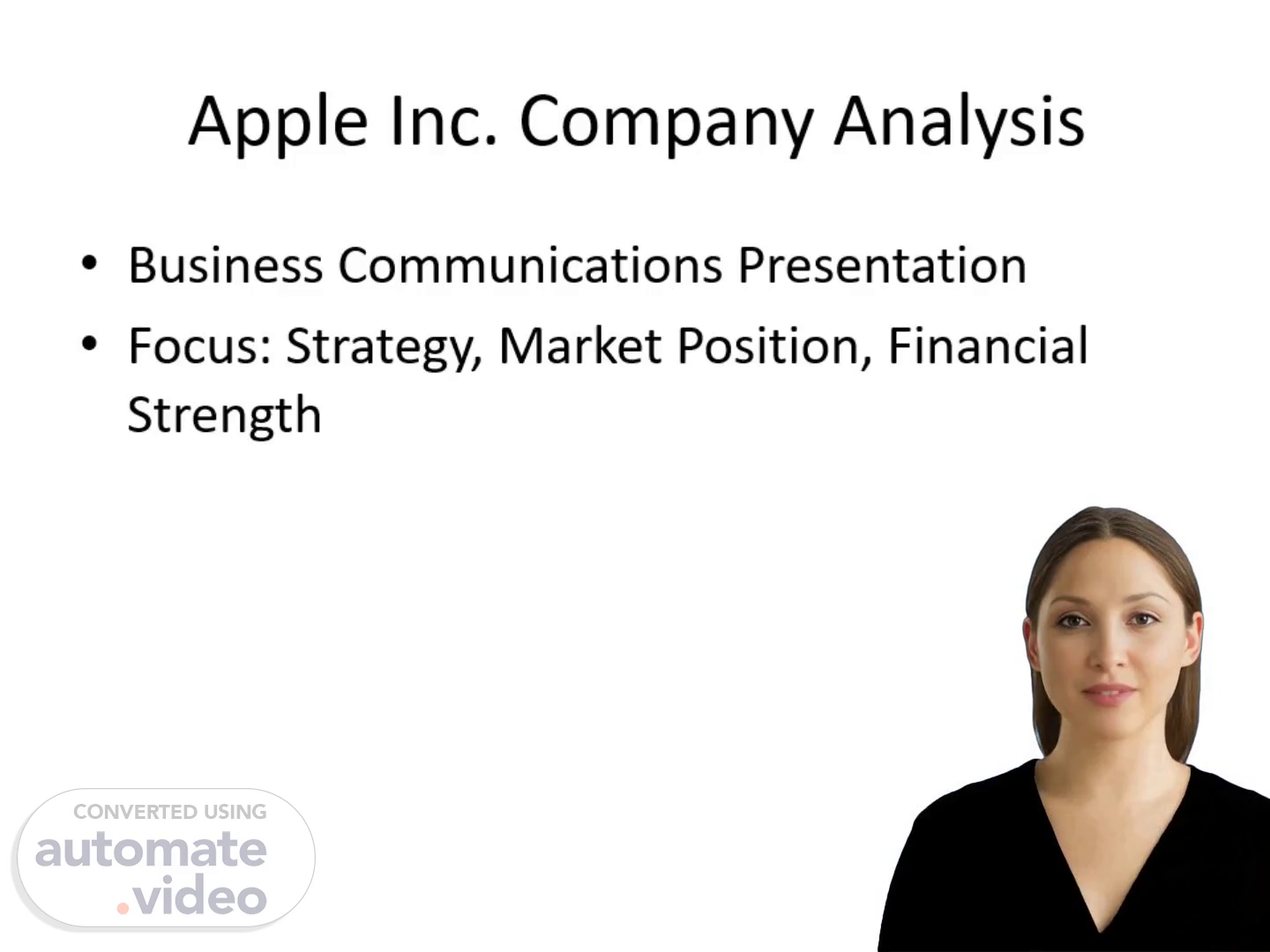 Apple Inc. Company Analysis

• Business Communications Presentation
• Focus: Strategy, Market Position, Financial Strength

CONVERTED USING
automate
.video